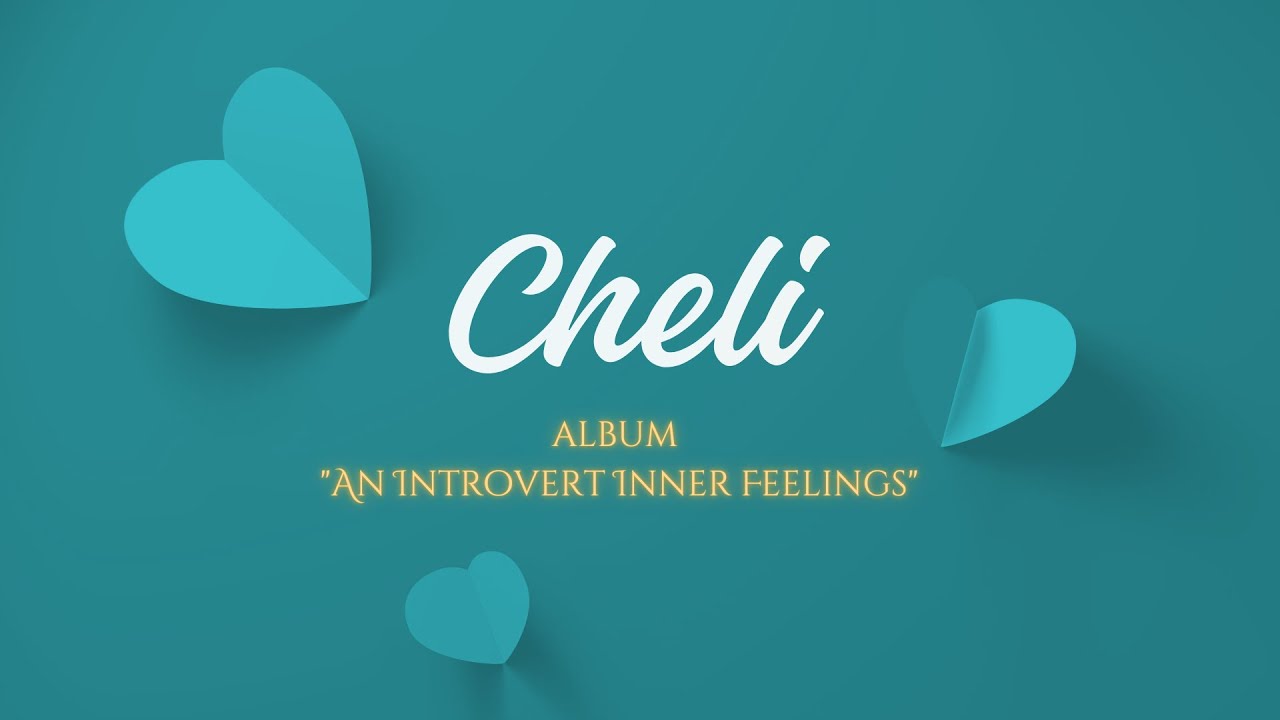 Cheli

ALBUM
"AN INTROVERT INNER FEELINGS"